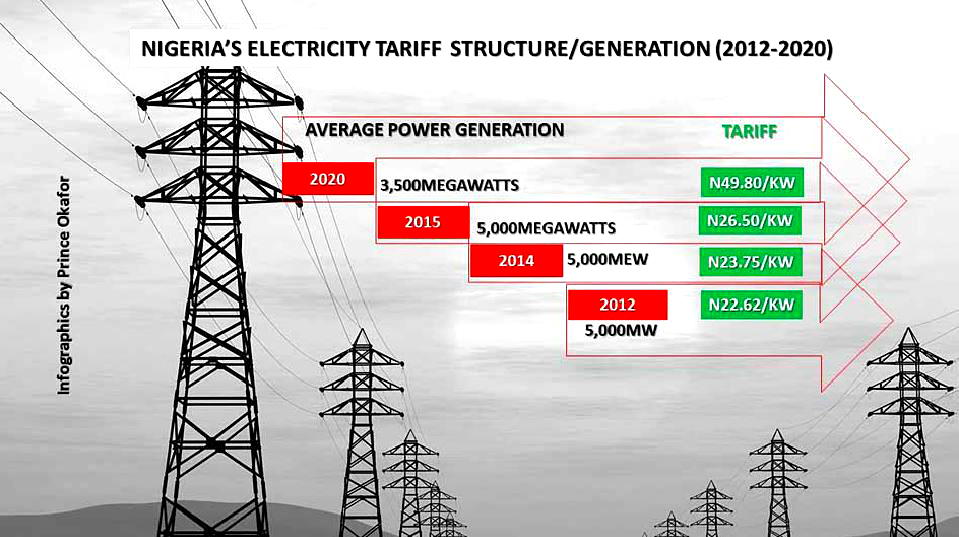 NIGERIA'S ELECTRICITY TARIFF STRUCTURE/GENERATION (2012-2020)

AVERAGE POWER GENERATION

TARIFF

2020 3,500MEGAWATTS N49.80/KW

2015 5,000MEGAWATTS N26.50/KW

2014 5,000MEW N23.75/KW

2012 5,000MW N22.62/KW

Infographics by Prince Okafor